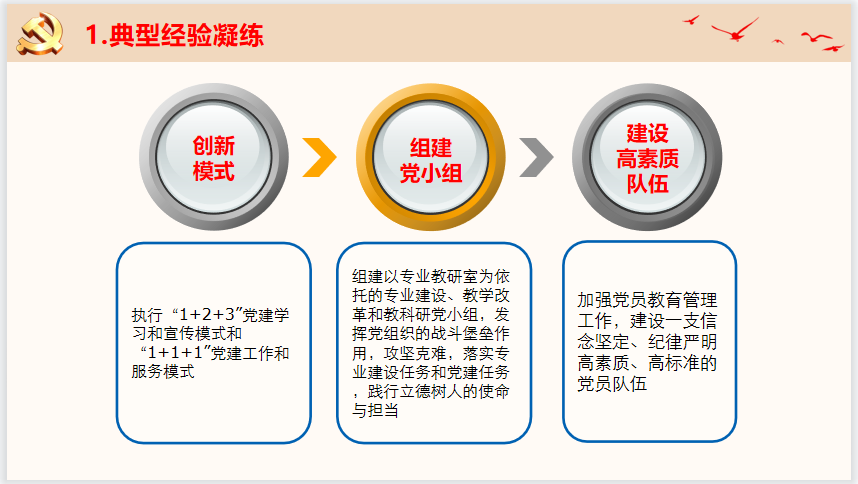 1.典型经验凝练

创新模式

组建党小组

建设高素质队伍

执行“1+2+3”党建学习和宣传模式和“1+1+1”党建工作和服务模式

组建以专业教研室为依托的专业建设、教学改革和教科研党小组，发挥党组织的战斗堡垒作用，攻坚克难，落实专业建设任务和党建任务，践行立德树人的使命与担当

加强党员教育管理工作，建设一支信念坚定、纪律严明高素质、高标准的党员队伍